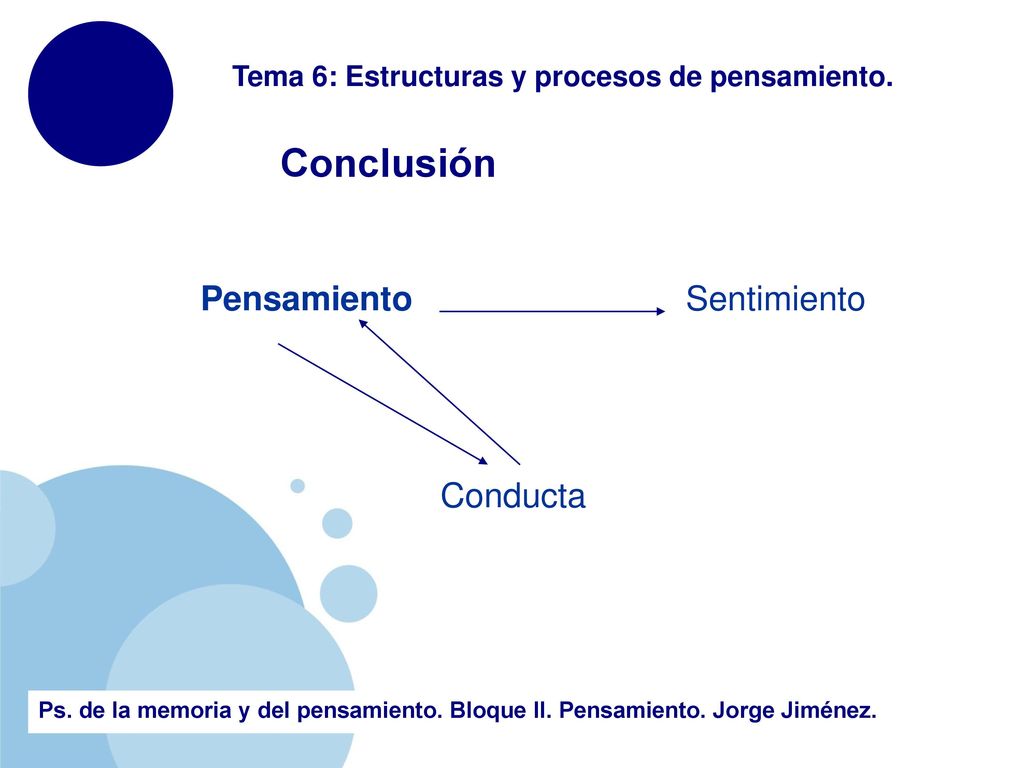 Tema 6: Estructuras y procesos de pensamiento.

Conclusión

Pensamiento

Sentimiento

Conducta

Ps. de la memoria y del pensamiento. Bloque II. Pensamiento. Jorge Jiménez.